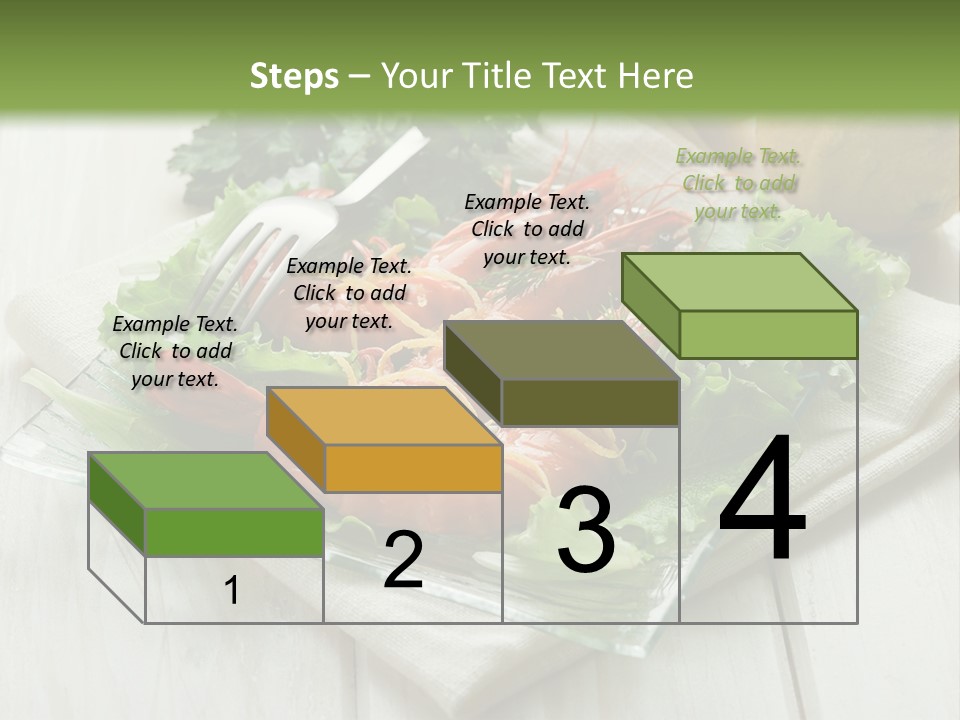 Steps – Your Title Text Here

Example Text. Click to add your text.

Example Text. Click to add your text.

Example Text. Click to add your text.

Example Text. Click to add your text.

1

2

3

4